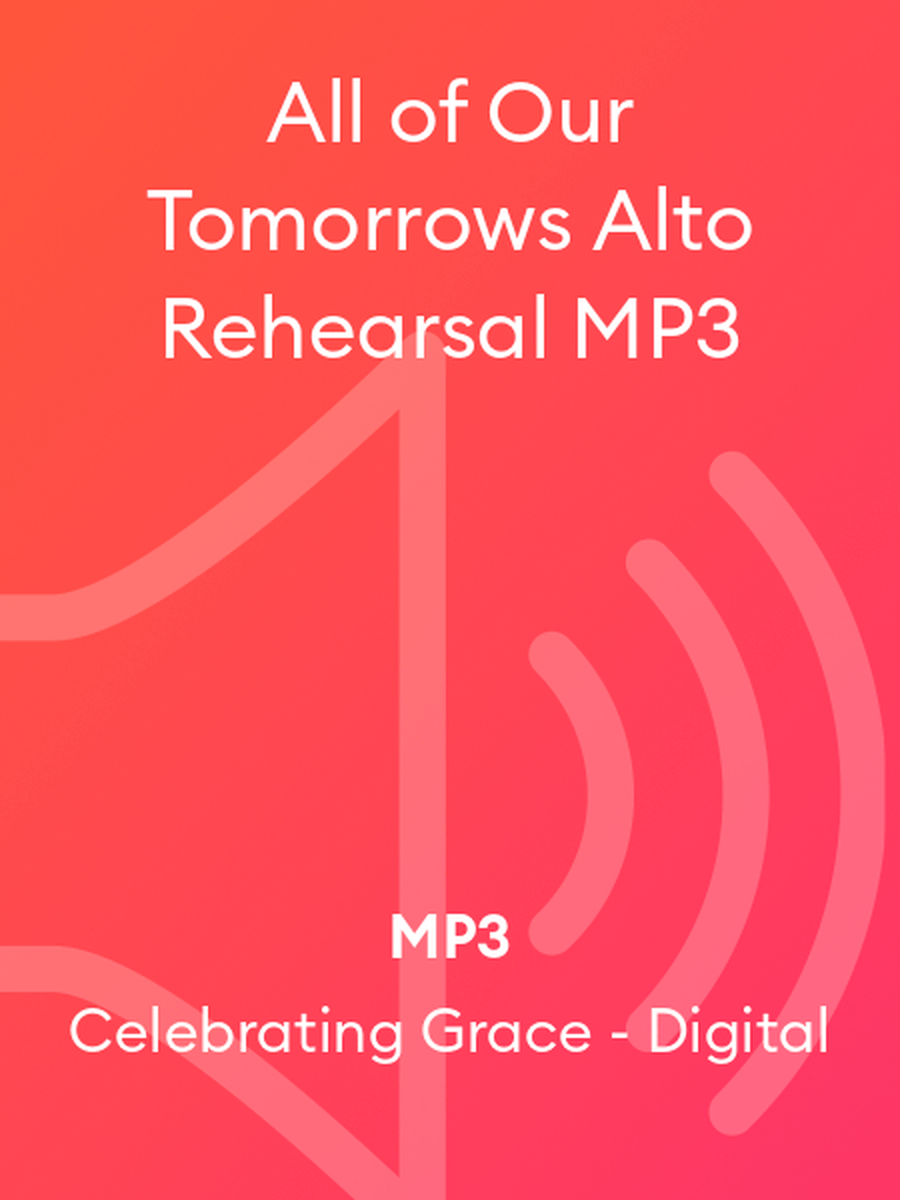 All of Our Tomorrows Alto Rehearsal MP3

MP3

Celebrating Grace - Digital